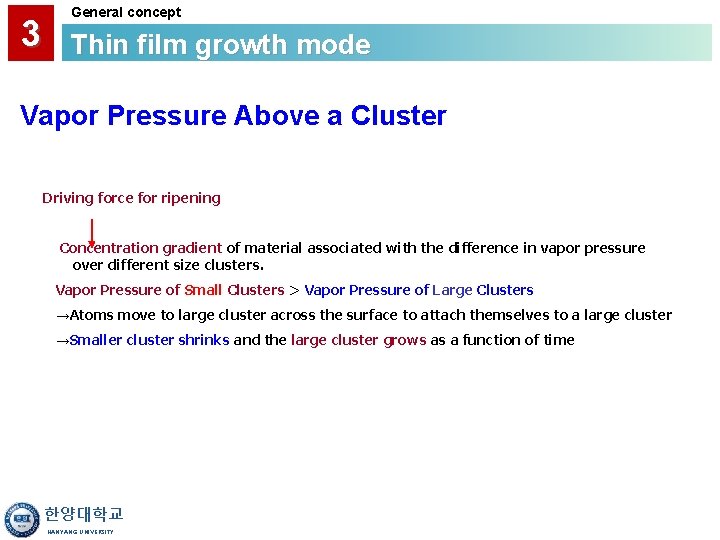 3

General concept

Thin film growth mode

Vapor Pressure Above a Cluster

Driving force for ripening

Concentration gradient of material associated with the difference in vapor pressure over different size clusters.

Vapor Pressure of Small Clusters > Vapor Pressure of Large Clusters

→Atoms move to large cluster across the surface to attach themselves to a large cluster

→Smaller cluster shrinks and the large cluster grows as a function of time

한양대학교
HANYANG UNIVERSITY